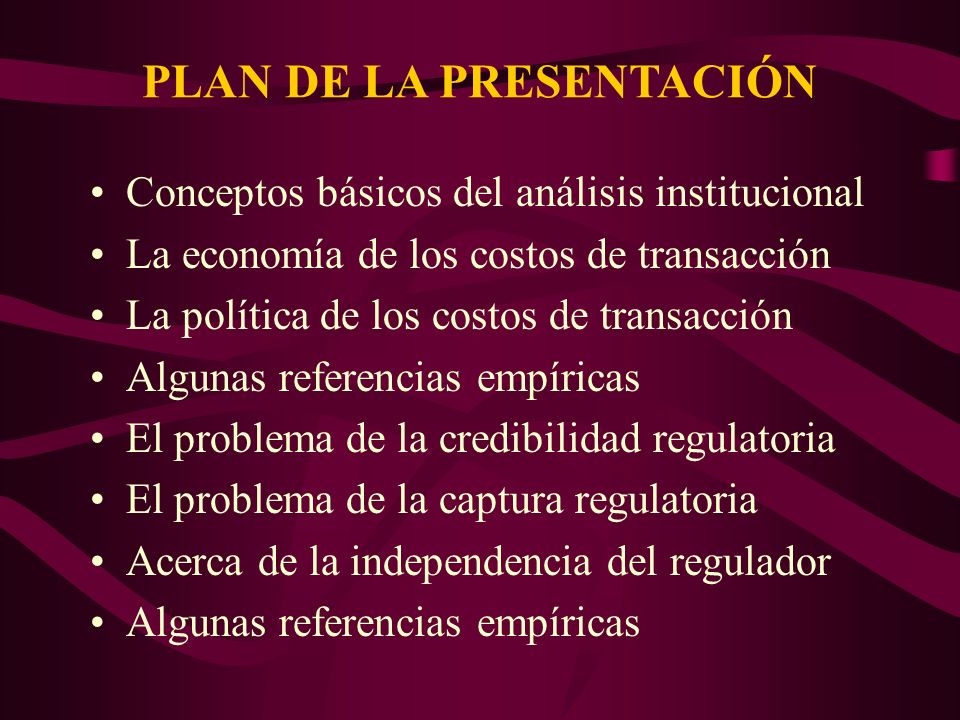 PLAN DE LA PRESENTACIÓN

• Conceptos básicos del análisis institucional
• La economía de los costos de transacción
• La política de los costos de transacción
• Algunas referencias empíricas
• El problema de la credibilidad regulatoria
• El problema de la captura regulatoria
• Acerca de la independencia del regulador
• Algunas referencias empíricas